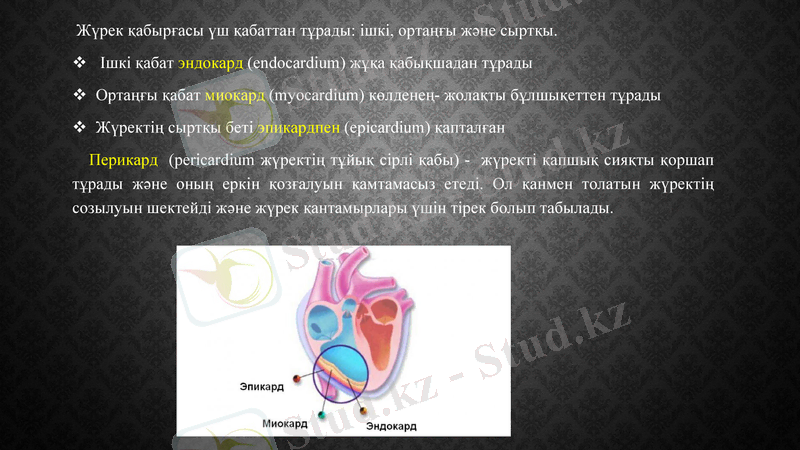 Жүрек қабырғасы үш қабаттан тұрады: ішкі, ортаңғы және сыртқы.

❖ Ішкі қабат эндокард (endocardium) жұқа қабықшадан тұрады

❖ Ортаңғы қабат миокард (myocardium) көлденең- жолақты бұлшықеттен тұрады

❖ Жүректің сыртқы беті эпикардпен (epicardium) қапталған

Перикард (pericardium жүректің тұйық сірлі қабы) - жүректі қапшық сияқты қоршап тұрады және оның еркін қозғалуын қамтамасыз етеді. Ол қанмен толатын жүректің созылуын шектейді және жүрек қантамырлары үшін тірек болып табылады.

Эпикард

Миокард

Эндокард

Stud.kz - Stud.kz